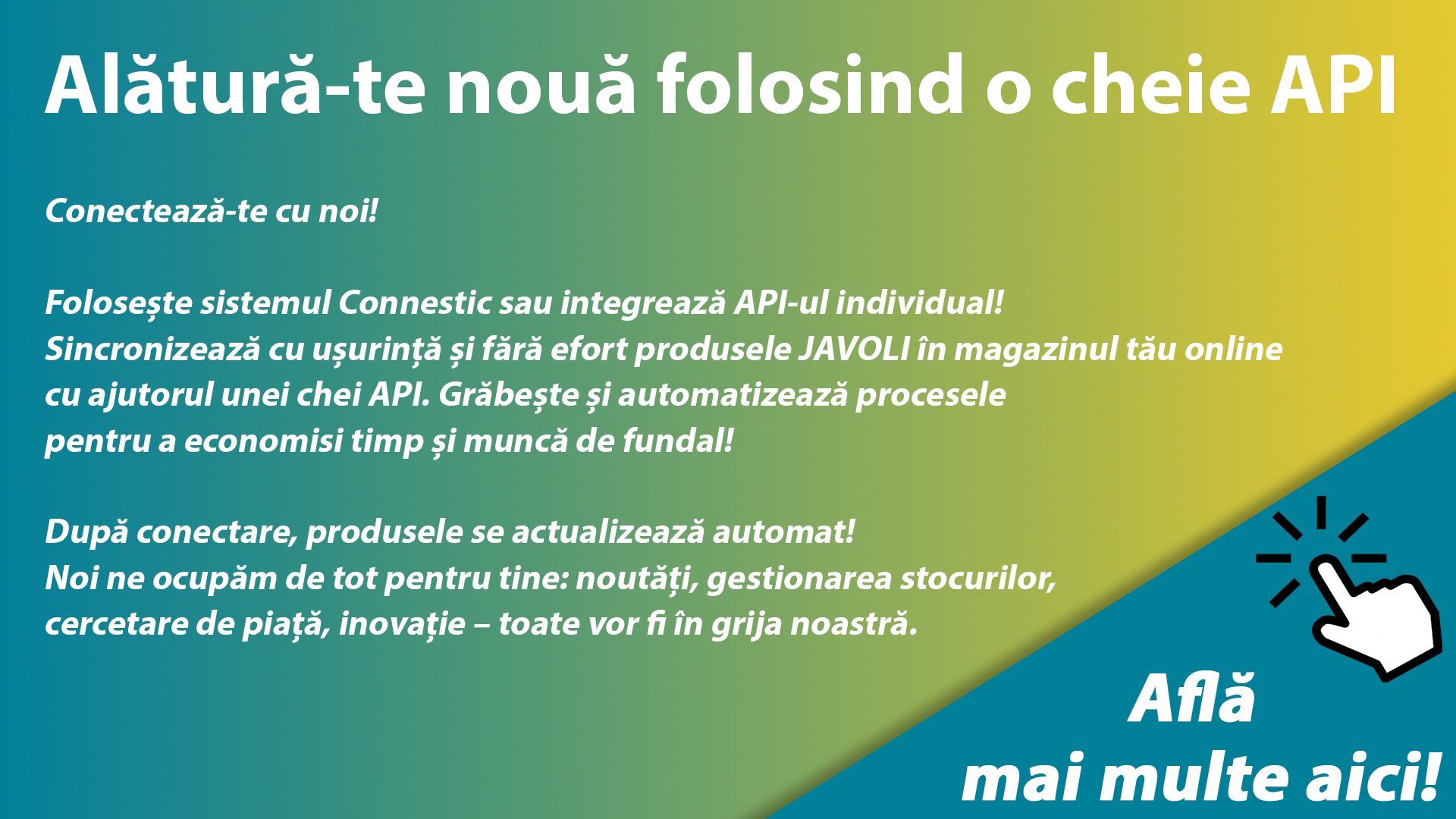 Alătură-te nouă folosind o cheie API

Conectează-te cu noi!

Folosește sistemul Connestic sau integrează API-ul individual!
Sincronizează cu ușurință și fără efort produsele JAVOLI în magazinul tău online cu ajutorul unei chei API. Grăbește și automatizează procesele pentru a economisi timp și muncă de fundal!

După conectare, produsele se actualizează automat!
Noi ne ocupăm de tot pentru tine: noutăți, gestionarea stocurilor, cercetare de piață, inovație – toate vor fi în grija noastră.

Află
mai multe aici!